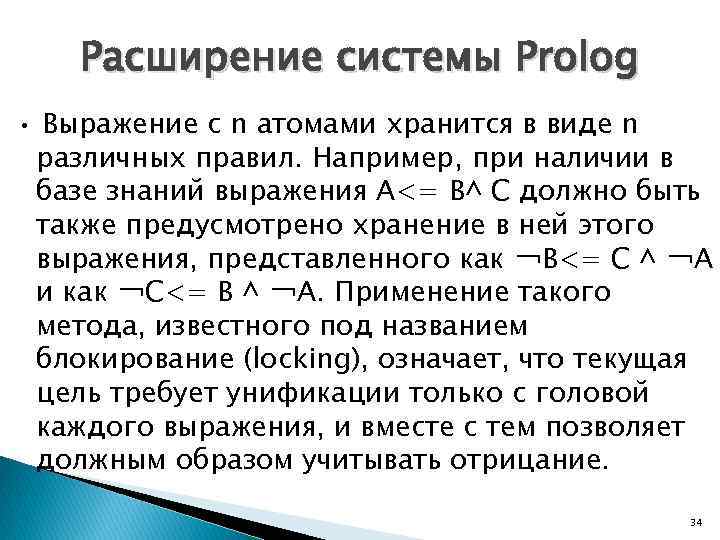 Расширение системы Prolog

• Выражение с n атомами хранится в виде n различных правил. Например, при наличии в базе знаний выражения A<= B^ C должно быть также предусмотрено хранение в ней этого выражения, представленного как ¬B<= C ^ ¬A и как ¬C<= B ^ ¬A. Применение такого метода, известного под названием блокирование (locking), означает, что текущая цель требует унификации только с головой каждого выражения, и вместе с тем позволяет должным образом учитывать отрицание.

34